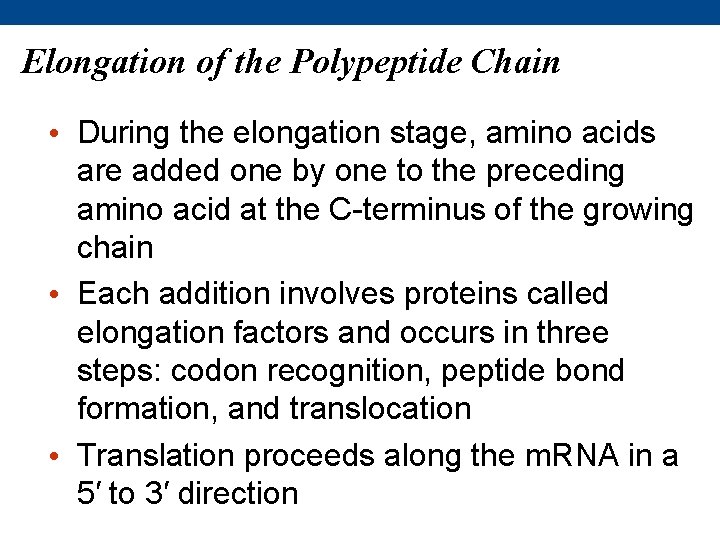 Elongation of the Polypeptide Chain

• During the elongation stage, amino acids are added one by one to the preceding amino acid at the C-terminus of the growing chain

• Each addition involves proteins called elongation factors and occurs in three steps: codon recognition, peptide bond formation, and translocation

• Translation proceeds along the mRNA in a 5′ to 3′ direction